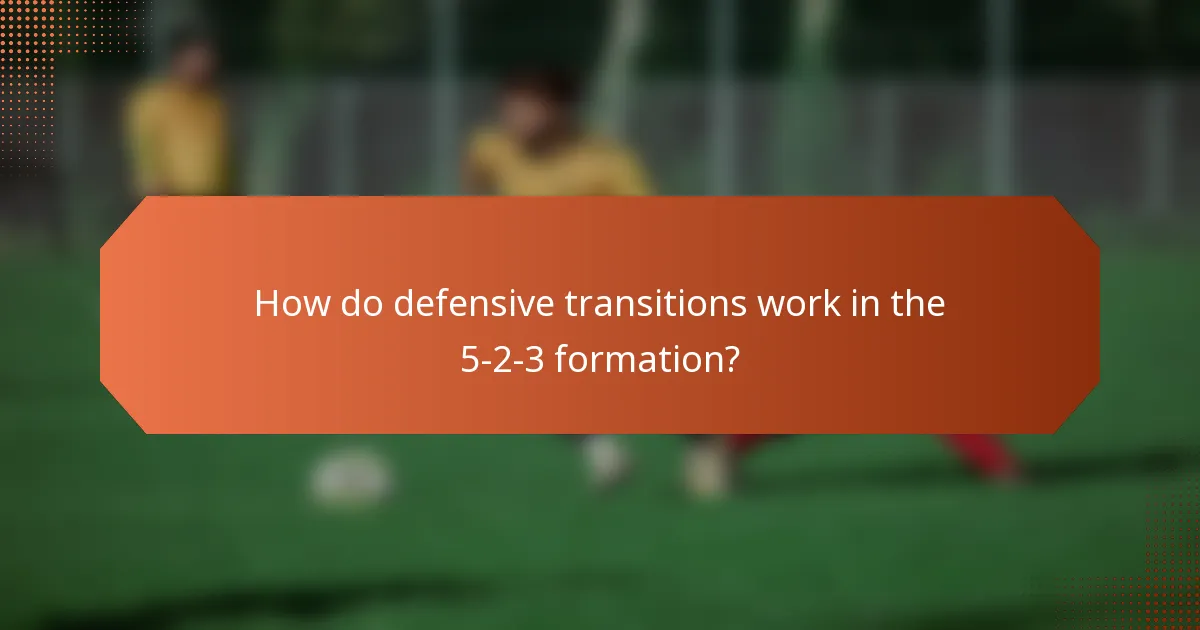 How do defensive transitions work in the 5-2-3 formation?